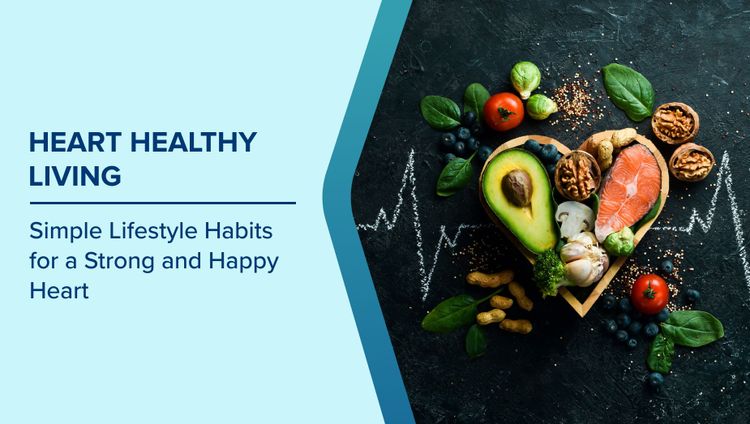 HEART HEALTHY LIVING

Simple Lifestyle Habits for a Strong and Happy Heart